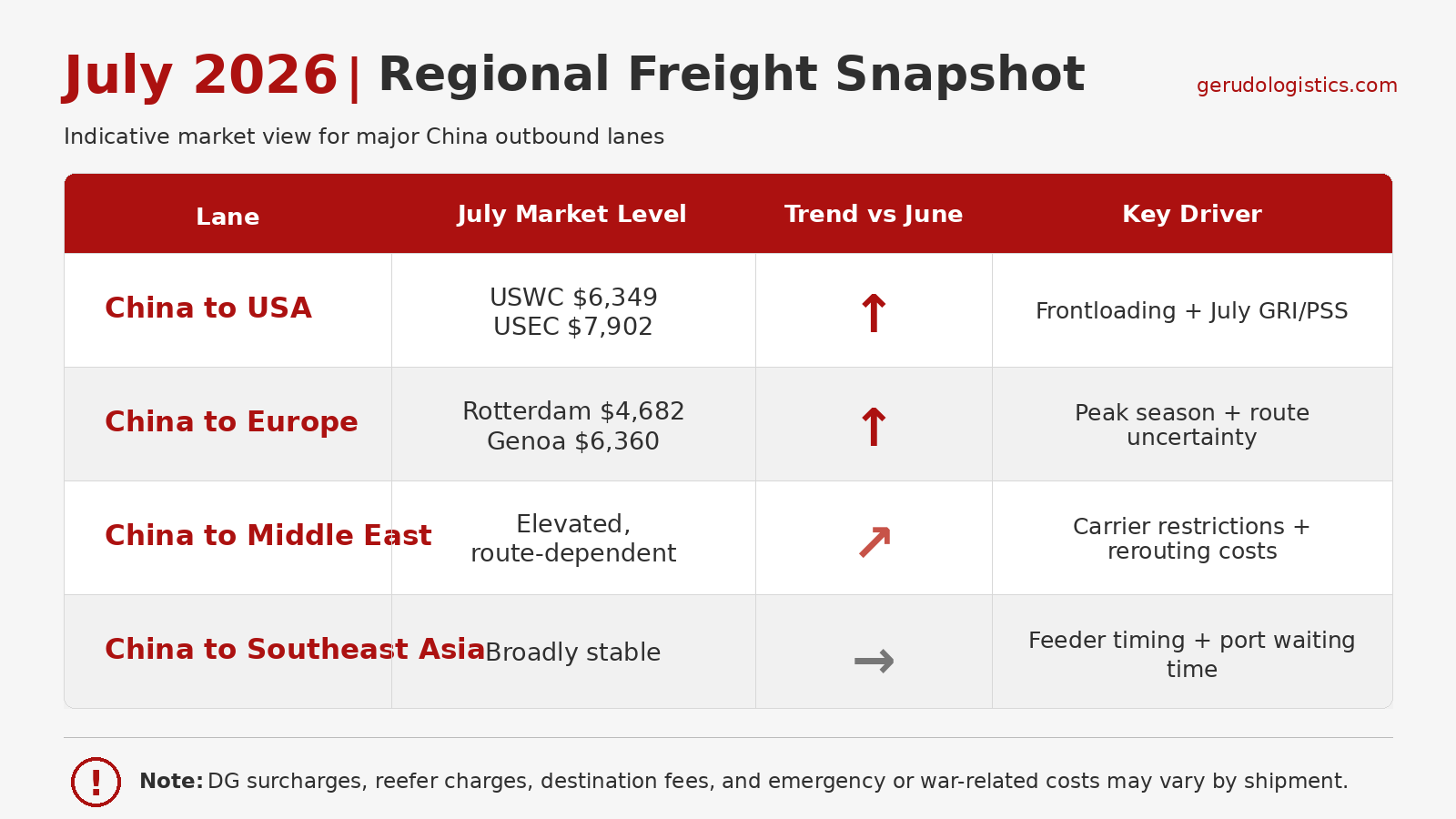 July 2026 | Regional Freight Snapshot

gerudologistics.com

Indicative market view for major China outbound lanes

| Lane | July Market Level | Trend vs June | Key Driver |
|---|---|---|---|
| China to USA | USWC $6,349 USEC $7,902 | ↑ | Frontloading + July GRI/PSS |
| China to Europe | Rotterdam $4,682 Genoa $6,360 | ↑ | Peak season + route uncertainty |
| China to Middle East | Elevated, route-dependent | ↗ | Carrier restrictions + rerouting costs |
| China to Southeast Asia | Broadly stable | → | Feeder timing + port waiting time |

!

Note: DG surcharges, reefer charges, destination fees, and emergency or war-related costs may vary by shipment.